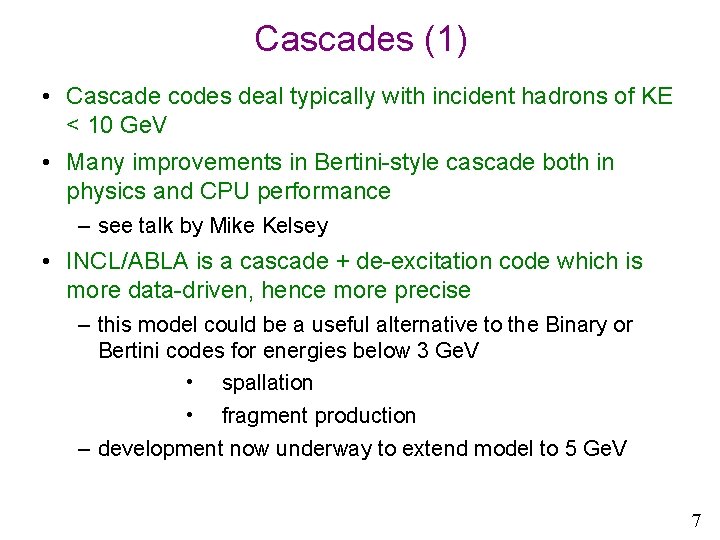 Cascades (1)

• Cascade codes deal typically with incident hadrons of KE < 10 GeV

• Many improvements in Bertini-style cascade both in physics and CPU performance

– see talk by Mike Kelsey

• INCL/ABLA is a cascade + de-excitation code which is more data-driven, hence more precise

– this model could be a useful alternative to the Binary or Bertini codes for energies below 3 GeV

• spallation

• fragment production

– development now underway to extend model to 5 GeV

7